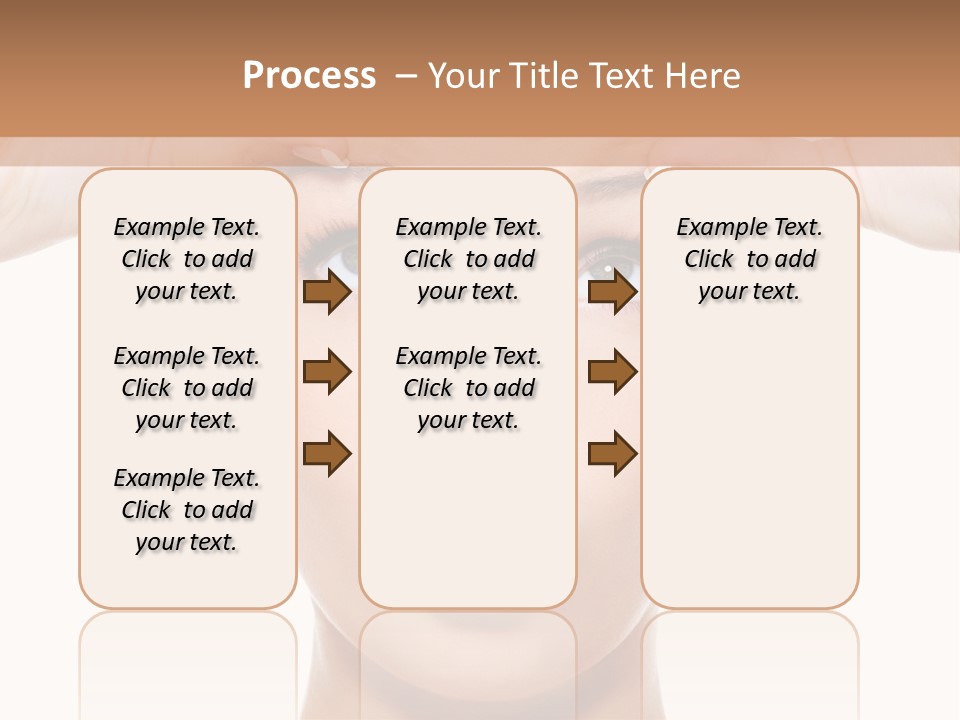 Process – Your Title Text Here

Example Text. Click to add your text.

Example Text. Click to add your text.

Example Text. Click to add your text.

Example Text. Click to add your text.

Example Text. Click to add your text.

Example Text. Click to add your text.